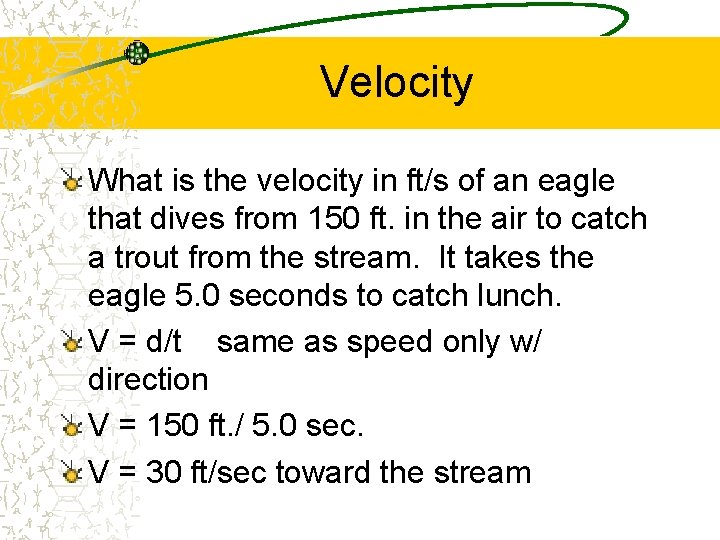 Velocity

What is the velocity in ft/s of an eagle that dives from 150 ft. in the air to catch a trout from the stream. It takes the eagle 5.0 seconds to catch lunch.

V = d/t same as speed only w/ direction

V = 150 ft./ 5.0 sec.

V = 30 ft/sec toward the stream